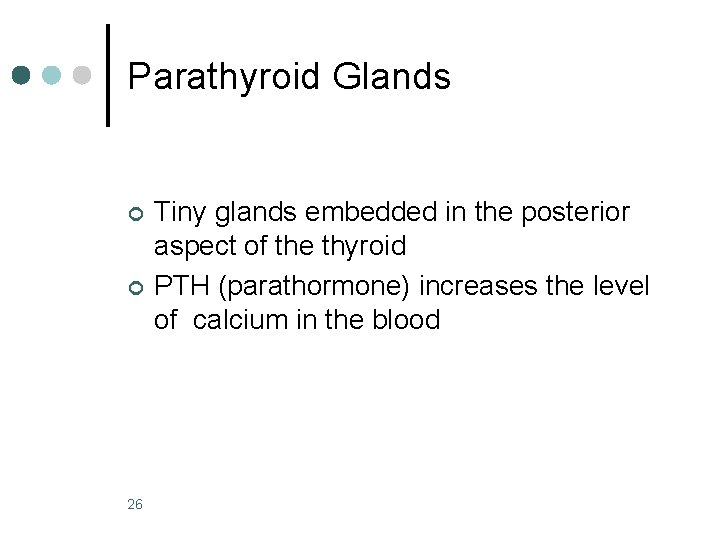 Parathyroid Glands

Tiny glands embedded in the posterior aspect of the thyroid

PTH (parathormone) increases the level of calcium in the blood

26